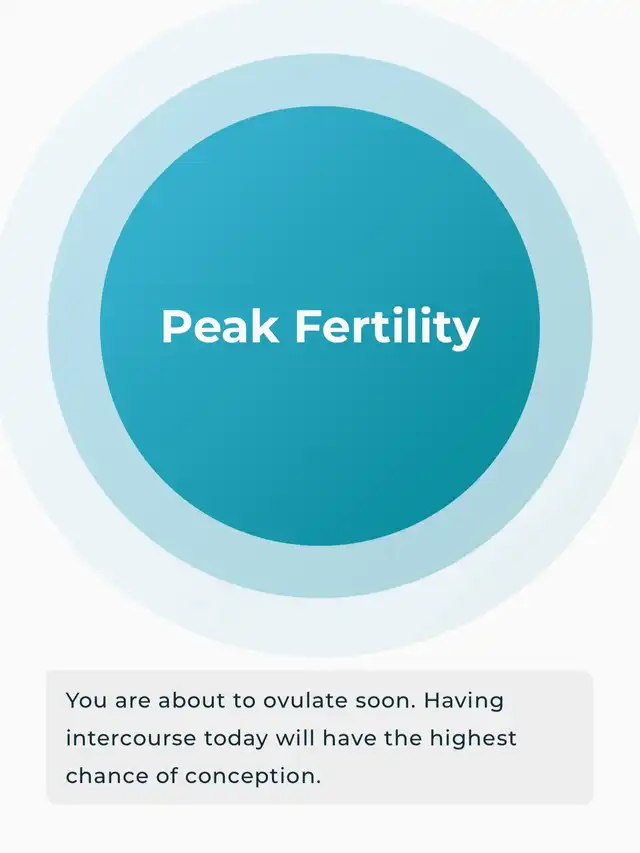 Peak Fertility

You are about to ovulate soon. Having intercourse today will have the highest chance of conception.